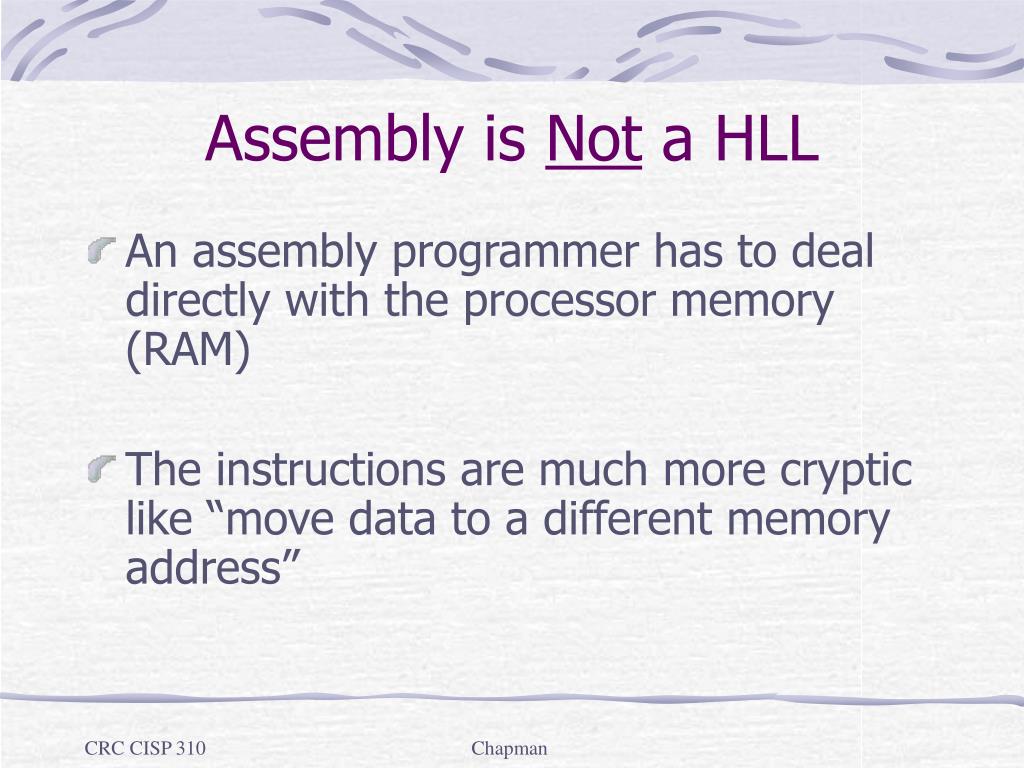 Assembly is Not a HLL

An assembly programmer has to deal directly with the processor memory (RAM)

The instructions are much more cryptic like “move data to a different memory address”

CRC CISP 310

Chapman